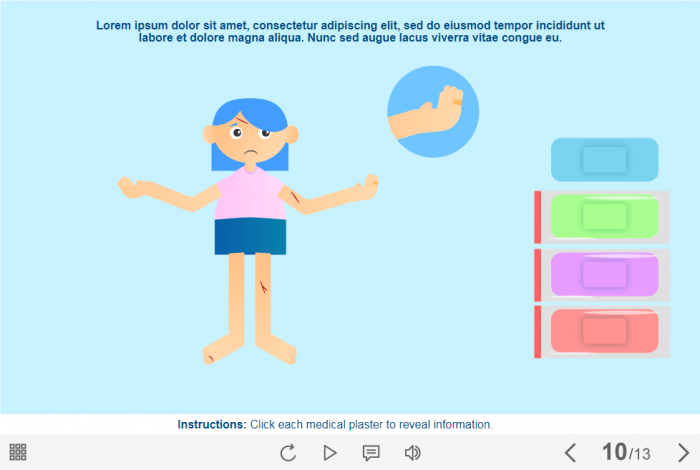 Lorem ipsum dolor sit amet, consectetur adipiscing elit, sed do eiusmod tempor incididunt ut labore et dolore magna aliqua. Nunc sed augue lacus viverra vitae congue eu.

Instructions: Click each medical plaster to reveal information.

10/13